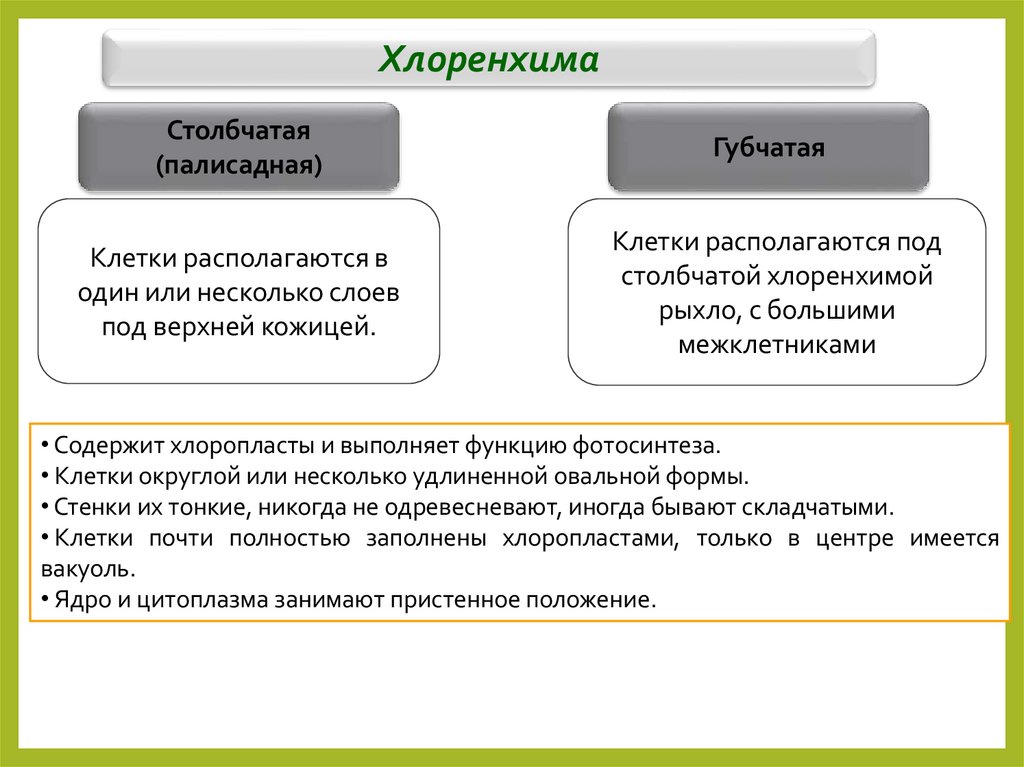 Хлоренхима

Столбчатая (палисадная)

Клетки располагаются в один или несколько слоев под верхней кожицей.

Губчатая

Клетки располагаются под столбчатой хлоренхимой рыхло, с большими межклетниками

• Содержит хлоропласты и выполняет функцию фотосинтеза.
• Клетки округлой или несколько удлиненной овальной формы.
• Стенки их тонкие, никогда не одревесневают, иногда бывают складчатыми.
• Клетки почти полностью заполнены хлоропластами, только в центре имеется вакуоль.
• Ядро и цитоплазма занимают пристенное положение.